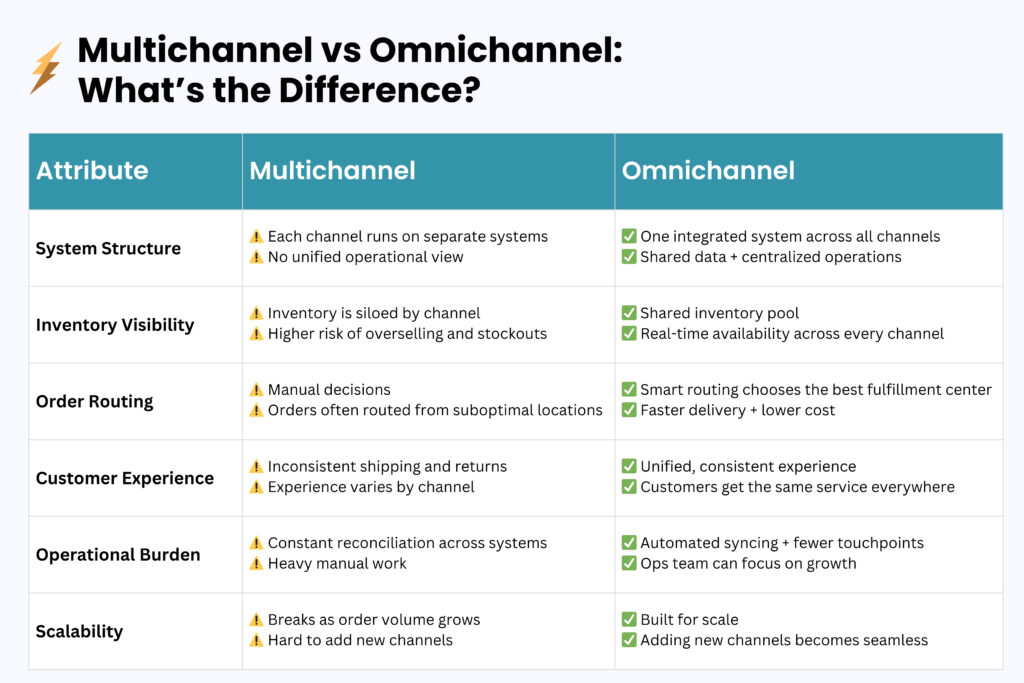 Multichannel vs Omnichannel: What's the Difference?

| Attribute | Multichannel | Omnichannel |
|---|---|---|
| System Structure | ⚠️ Each channel runs on separate systems ⚠️ No unified operational view | ✅ One integrated system across all channels ✅ Shared data + centralized operations |
| Inventory Visibility | ⚠️ Inventory is siloed by channel ⚠️ Higher risk of overselling and stockouts | ✅ Shared inventory pool ✅ Real-time availability across every channel |
| Order Routing | ⚠️ Manual decisions ⚠️ Orders often routed from suboptimal locations | ✅ Smart routing chooses the best fulfillment center ✅ Faster delivery + lower cost |
| Customer Experience | ⚠️ Inconsistent shipping and returns ⚠️ Experience varies by channel | ✅ Unified, consistent experience ✅ Customers get the same service everywhere |
| Operational Burden | ⚠️ Constant reconciliation across systems ⚠️ Heavy manual work | ✅ Automated syncing + fewer touchpoints ✅ Ops team can focus on growth |
| Scalability | ⚠️ Breaks as order volume grows ⚠️ Hard to add new channels | ✅ Built for scale ✅ Adding new channels becomes seamless |